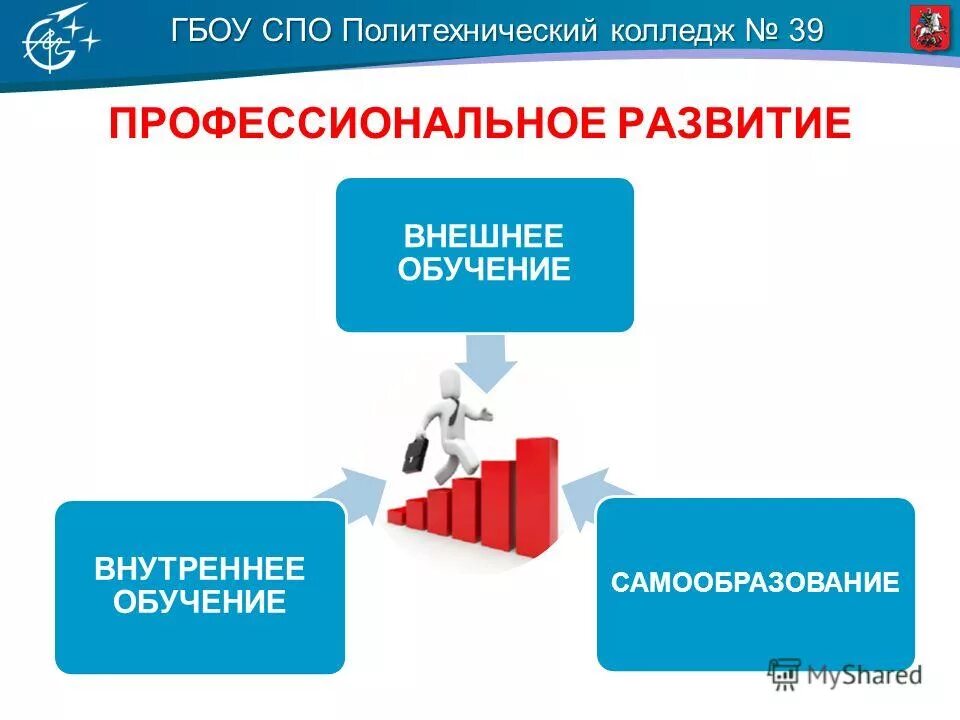 ГБОУ СПО Политехнический колледж № 39

ПРОФЕССИОНАЛЬНОЕ РАЗВИТИЕ

ВНЕШНЕЕ ОБУЧЕНИЕ

ВНУТРЕННЕЕ ОБУЧЕНИЕ

САМООБРАЗОВАНИЕ

MyShared